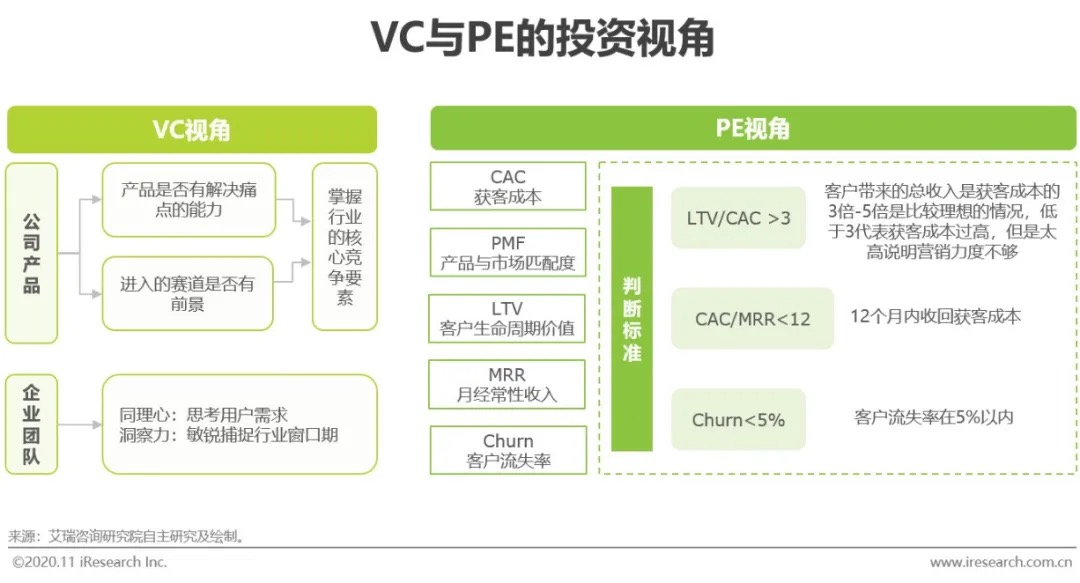 VC与PE的投资视角

VC视角

公司产品

产品是否有解决痛点的能力

进入的赛道是否有前景

掌握行业的核心竞争要素

企业团队

同理心：思考用户需求
洞察力：敏锐捕捉行业窗口期

PE视角

CAC
获客成本

PMF
产品与市场匹配度

LTV
客户生命周期价值

MRR
月经常性收入

Churn
客户流失率

判断标准

LTV/CAC >3

客户带来的总收入是获客成本的3倍-5倍是比较理想的情况，低于3代表获客成本过高，但是太高说明营销力度不够

CAC/MRR<12

12个月内收回获客成本

Churn<5%

客户流失率在5%以内

来源：艾瑞咨询研究院自主研究及绘制。

©2020.11 iResearch Inc.

www.iresearch.com.cn